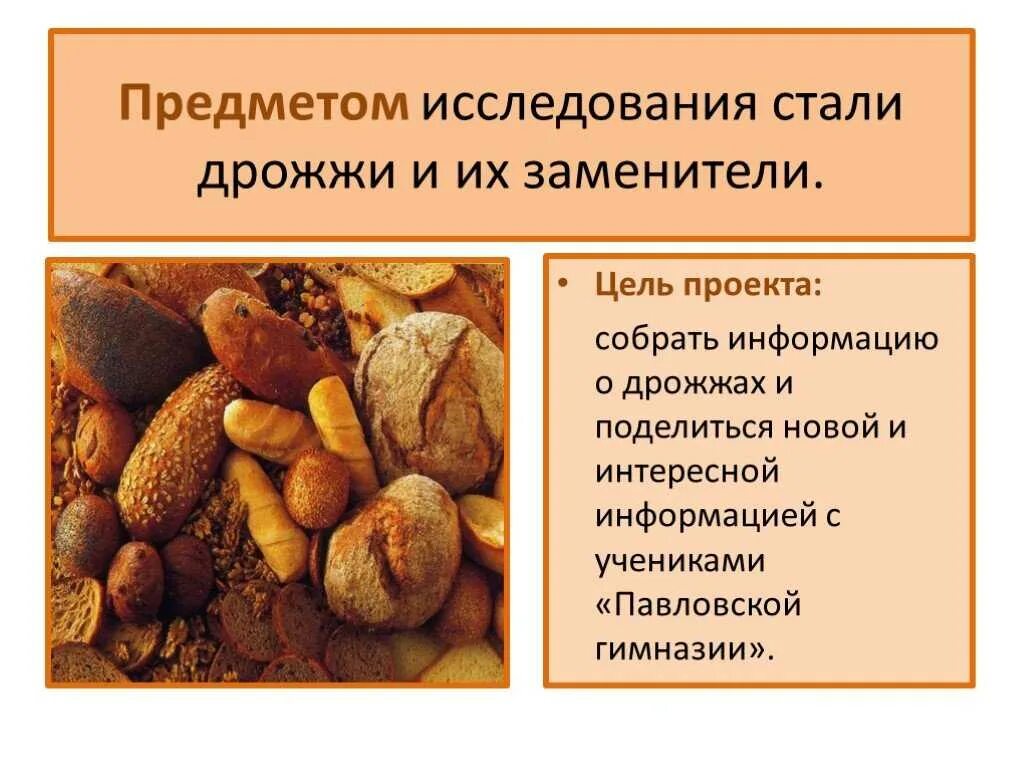 Предметом исследования стали дрожжи и их заменители.

• Цель проекта:

собрать информацию о дрожжах и поделиться новой и интересной информацией с учениками «Павловской гимназии».